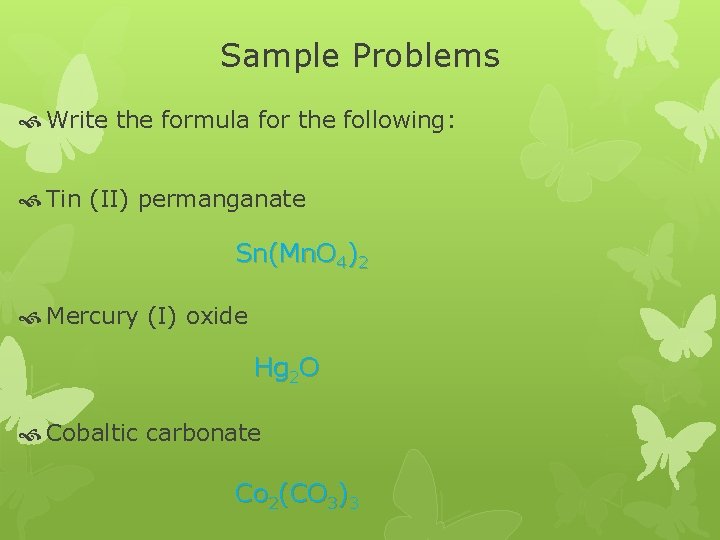 Sample Problems

Write the formula for the following:

Tin (II) permanganate

$Sn(MnO_4)_2$

Mercury (I) oxide

$Hg_2O$

Cobaltic carbonate

$Co_2(CO_3)_3$